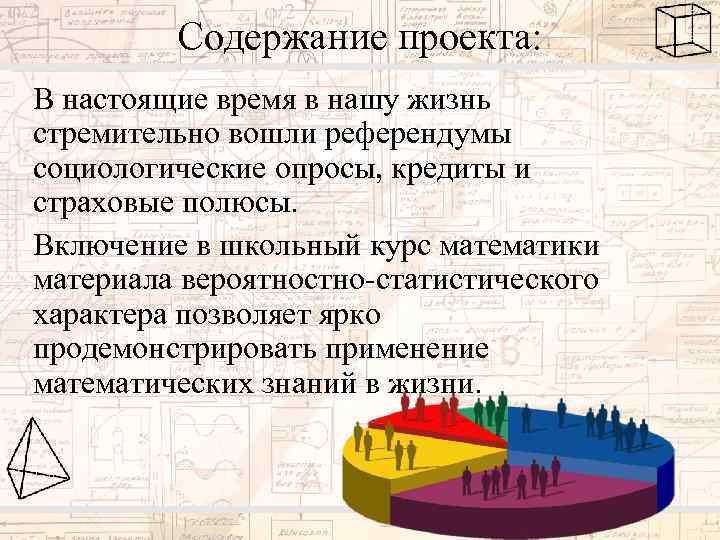 Содержание проекта:

В настоящие время в нашу жизнь стремительно вошли референдумы социологические опросы, кредиты и страховые полюсы.

Включение в школьный курс математики материала вероятностно-статистического характера позволяет ярко продемонстрировать применение математических знаний в жизни.